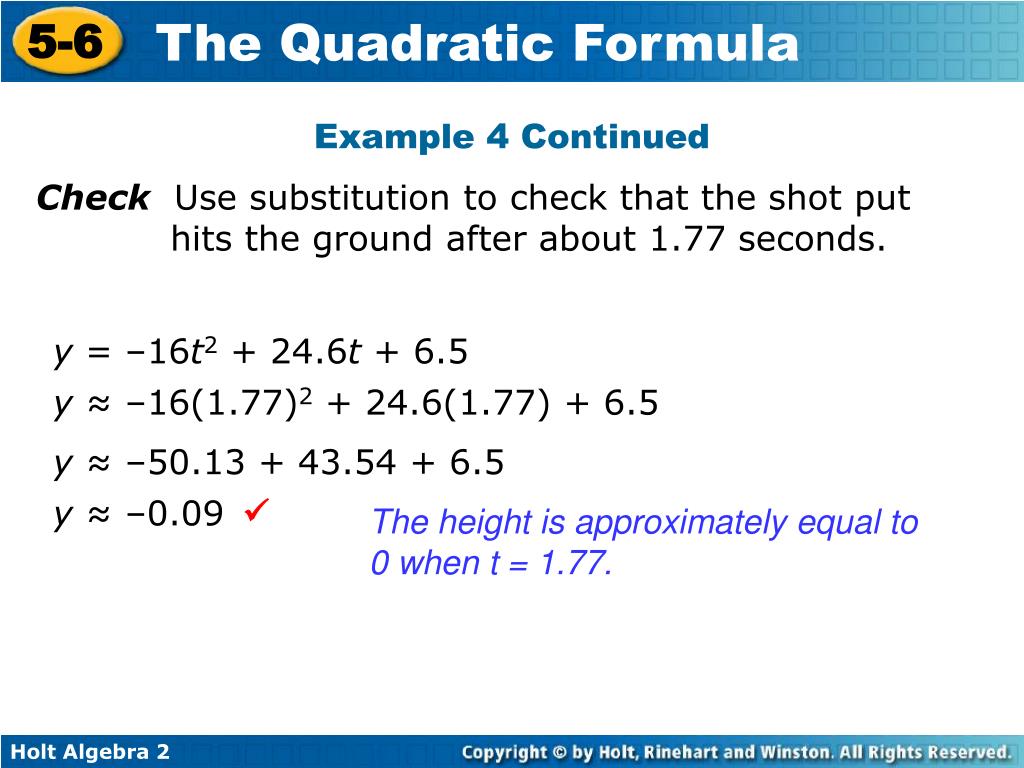 5-6 The Quadratic Formula

Example 4 Continued

Check Use substitution to check that the shot put hits the ground after about 1.77 seconds.

$y = -16t^2 + 24.6t + 6.5$

$y \approx -16(1.77)^2 + 24.6(1.77) + 6.5$

$y \approx -50.13 + 43.54 + 6.5$

$y \approx -0.09$ ✓

The height is approximately equal to 0 when t = 1.77.

Holt Algebra 2

Copyright © by Holt, Rinehart and Winston. All Rights Reserved.